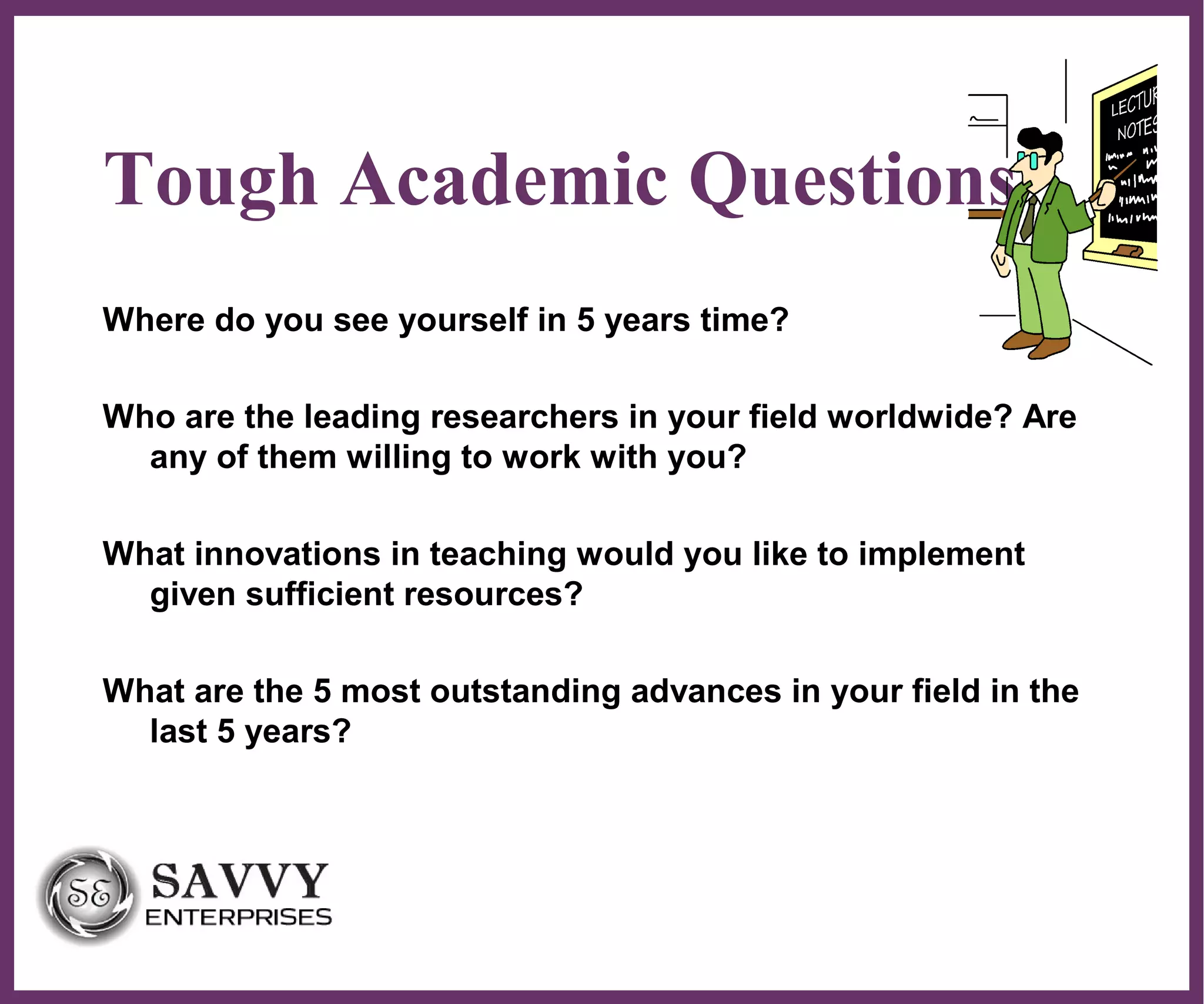 LECTUR
NOTES

Tough Academic Questions

Where do you see yourself in 5 years time?

Who are the leading researchers in your field worldwide? Are any of them willing to work with you?

What innovations in teaching would you like to implement given sufficient resources?

What are the 5 most outstanding advances in your field in the last 5 years?

SE
SAVVY
ENTERPRISES